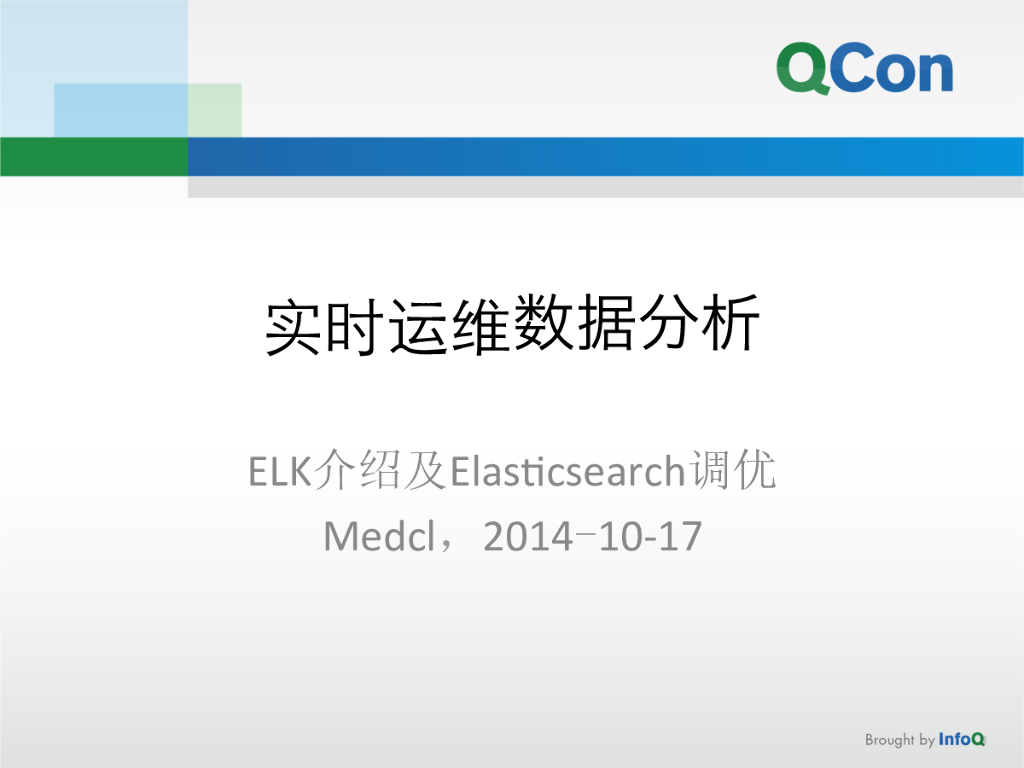 QCon

实时运维数据分析

ELK介绍及Elasticsearch调优

Medcl，2014－10-17

Brought by InfoQ